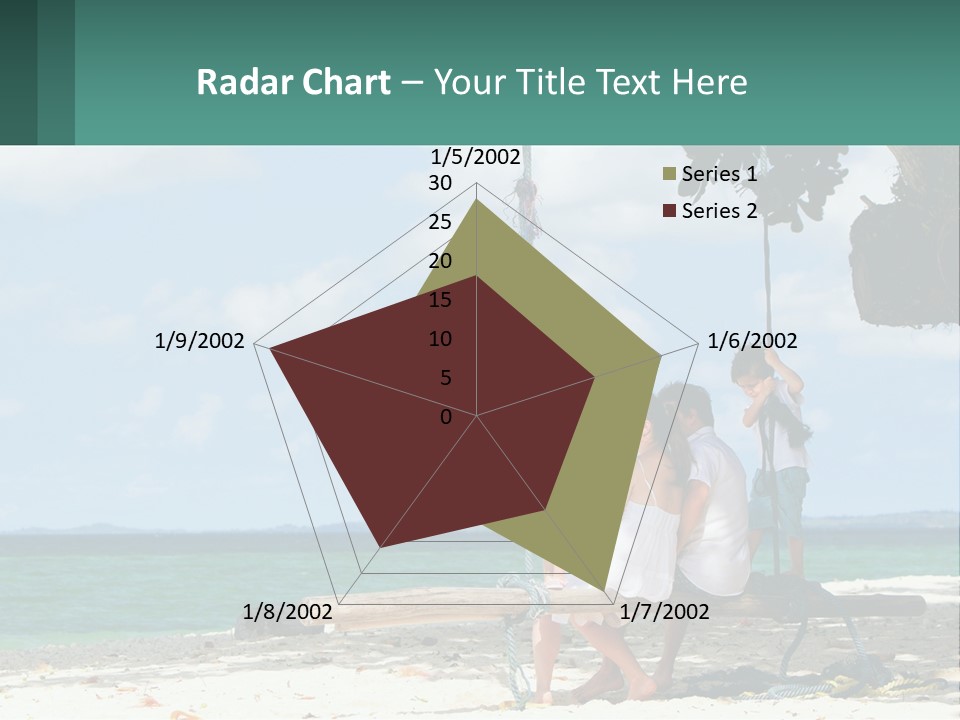 Radar Chart – Your Title Text Here

1/5/2002
30
25
20
15
10
5
0
1/6/2002
1/7/2002
1/8/2002
1/9/2002

Series 1
Series 2